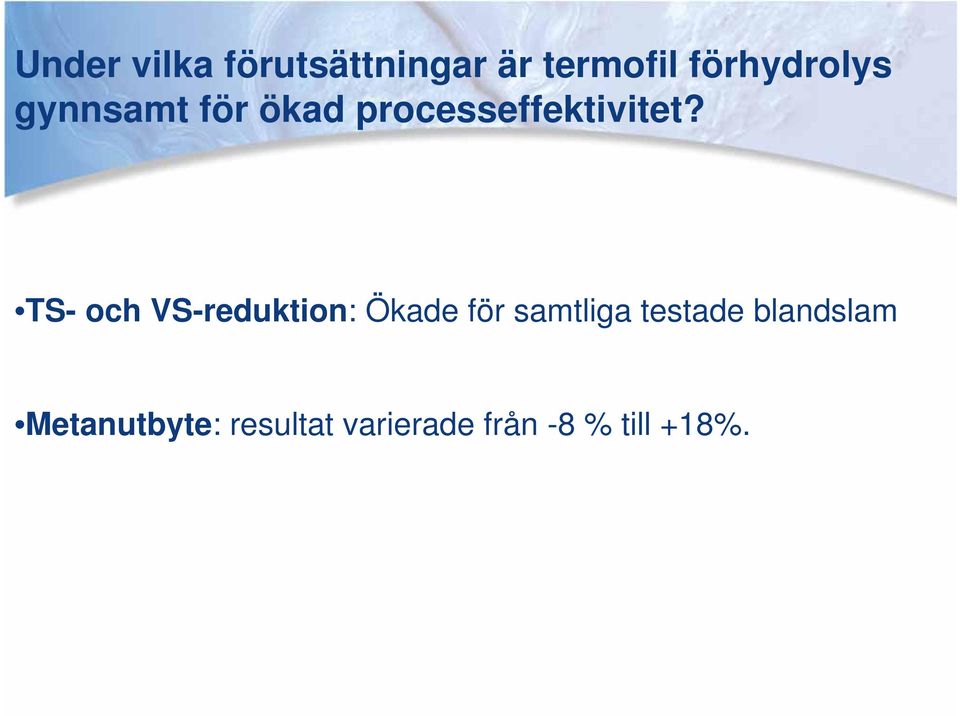 Under vilka förutsättningar är termofil förhydrolys gynnsamt för ökad processeffektivitet?

•TS- och VS-reduktion: Ökade för samtliga testade blandslam

•Metanutbyte: resultat varierade från -8 % till +18%.